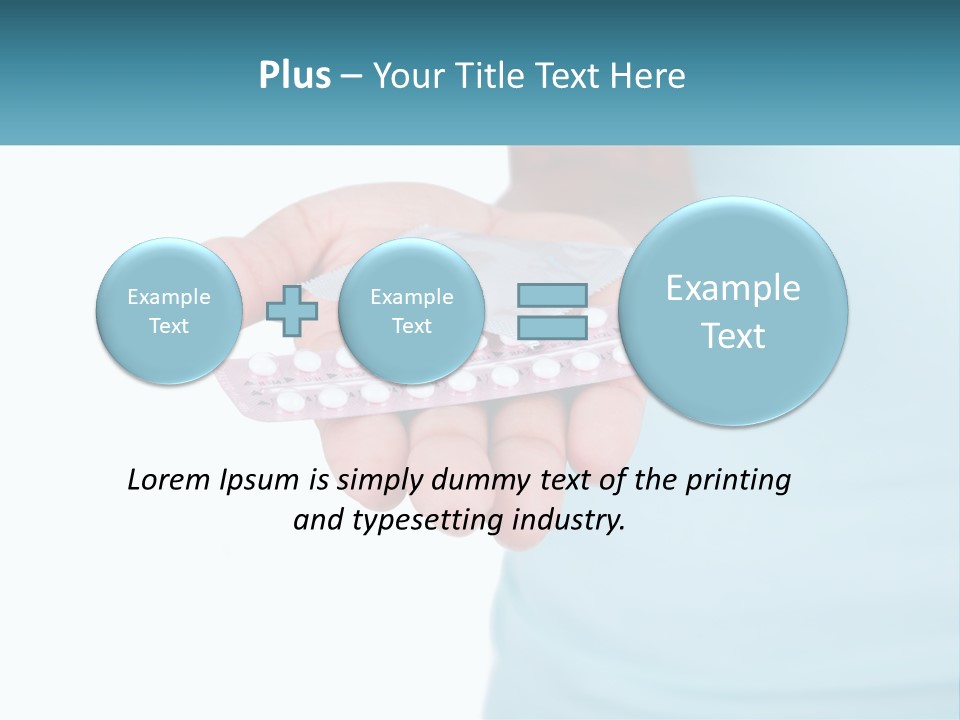 Plus – Your Title Text Here

Example Text

Example Text

Example Text

Lorem Ipsum is simply dummy text of the printing and typesetting industry.